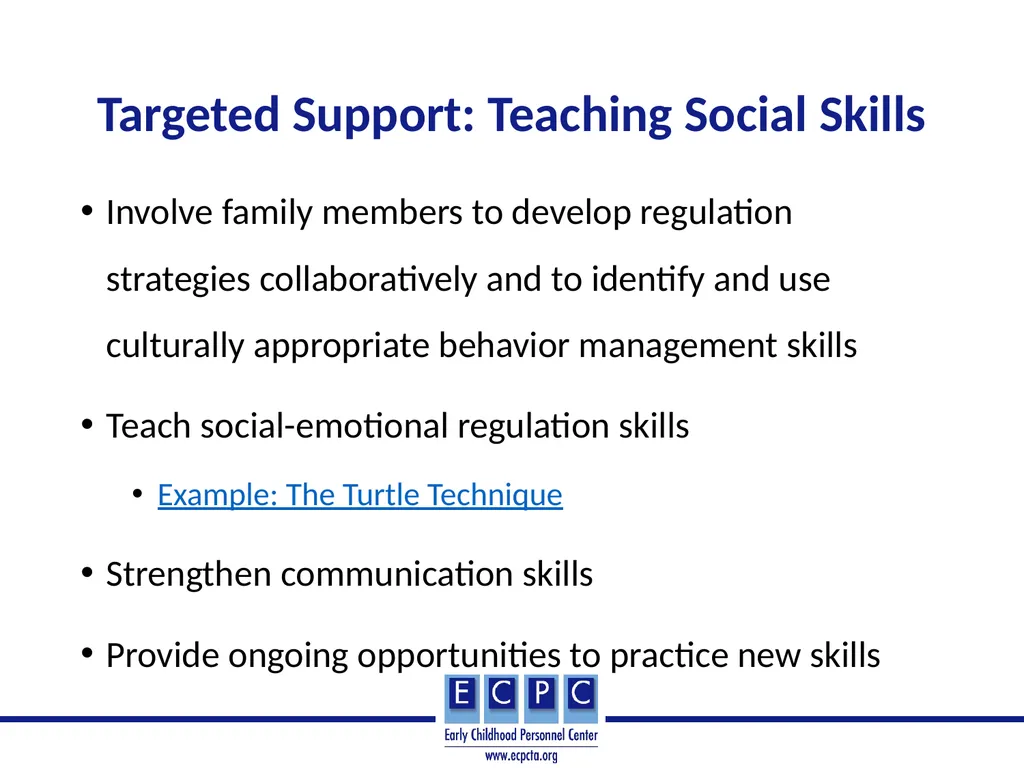 Targeted Support: Teaching Social Skills

• Involve family members to develop regulation strategies collaboratively and to identify and use culturally appropriate behavior management skills

• Teach social-emotional regulation skills

  • Example: The Turtle Technique

• Strengthen communication skills

• Provide ongoing opportunities to practice new skills

E C P C
Early Childhood Personnel Center
www.ecpcta.org